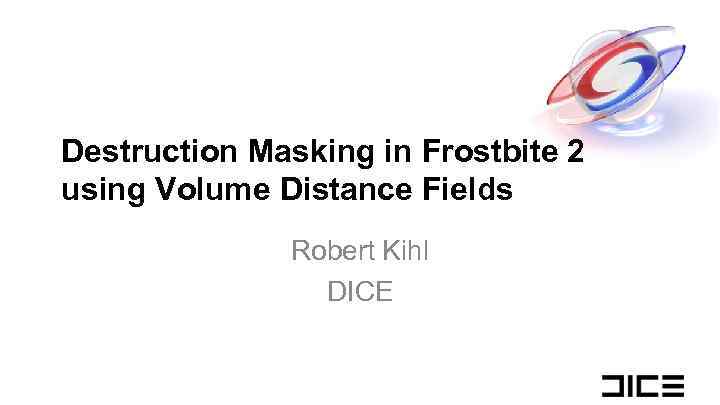 Destruction Masking in Frostbite 2 using Volume Distance Fields

Robert Kihl
DICE

DICE